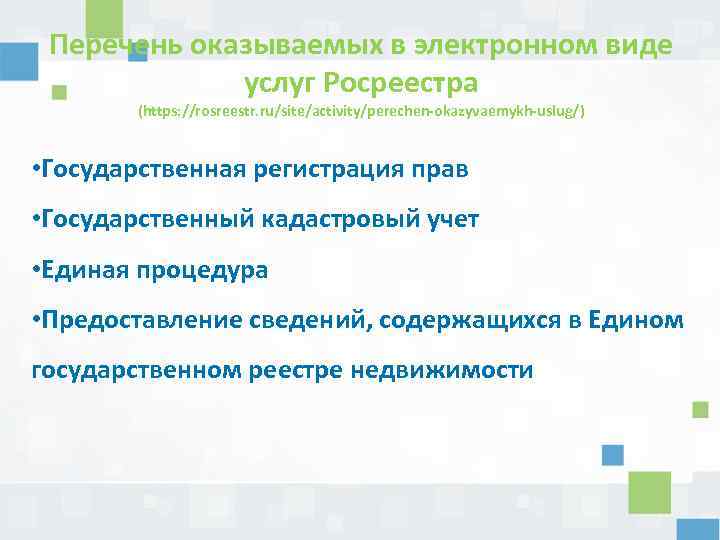 Перечень оказываемых в электронном виде услуг Росреестра
(https://rosreestr.ru/site/activity/perechen-okazyvaemykh-uslug/)

•Государственная регистрация прав

•Государственный кадастровый учет

•Единая процедура

•Предоставление сведений, содержащихся в Едином государственном реестре недвижимости